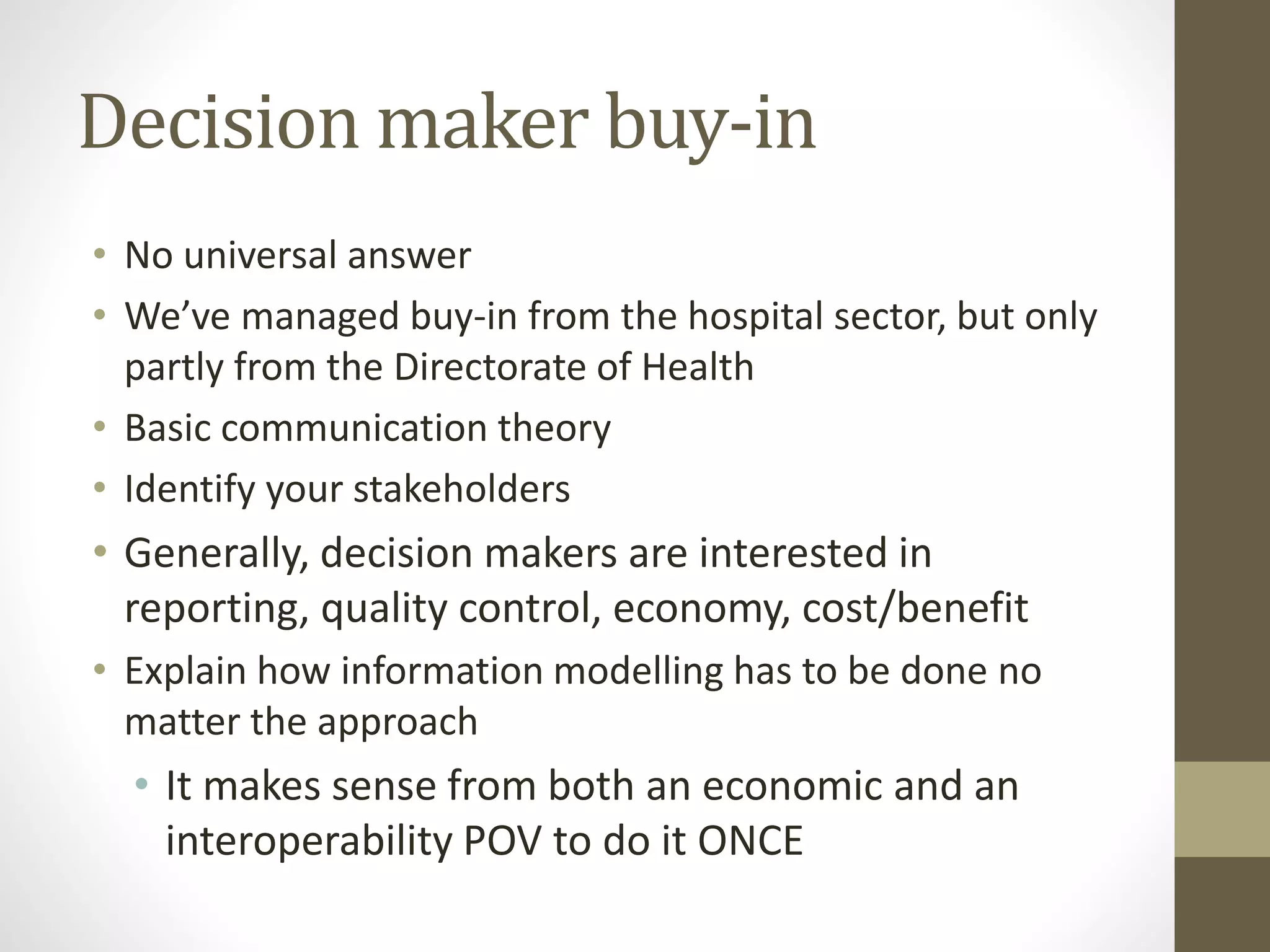 Decision maker buy-in

• No universal answer
• We've managed buy-in from the hospital sector, but only partly from the Directorate of Health
• Basic communication theory
• Identify your stakeholders
• Generally, decision makers are interested in reporting, quality control, economy, cost/benefit
• Explain how information modelling has to be done no matter the approach
  • It makes sense from both an economic and an interoperability POV to do it ONCE